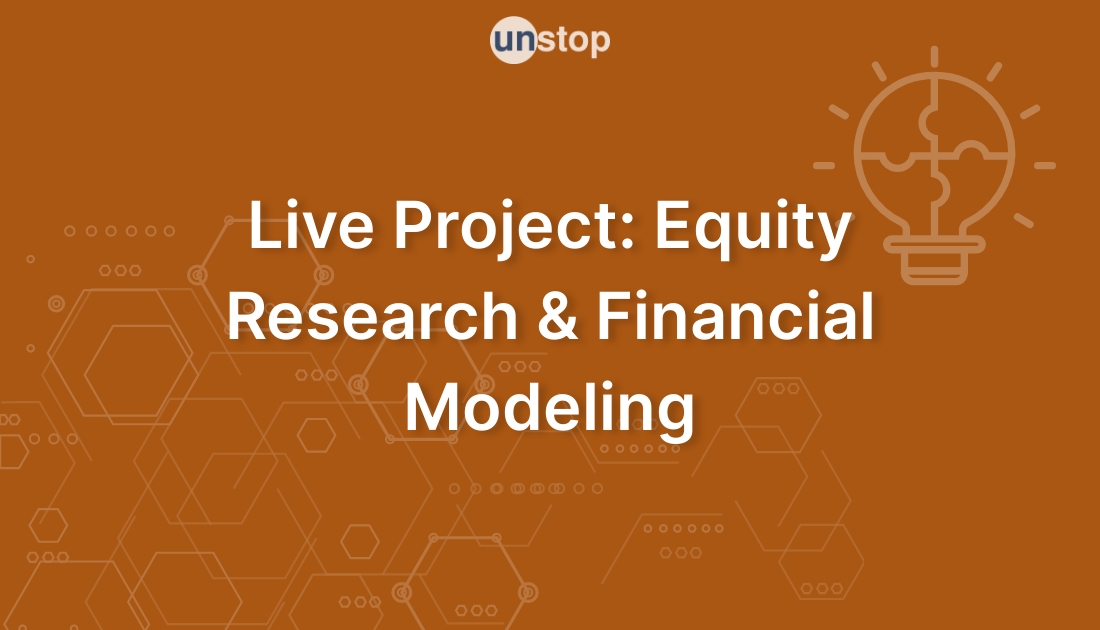 unstop

Live Project: Equity Research & Financial Modeling